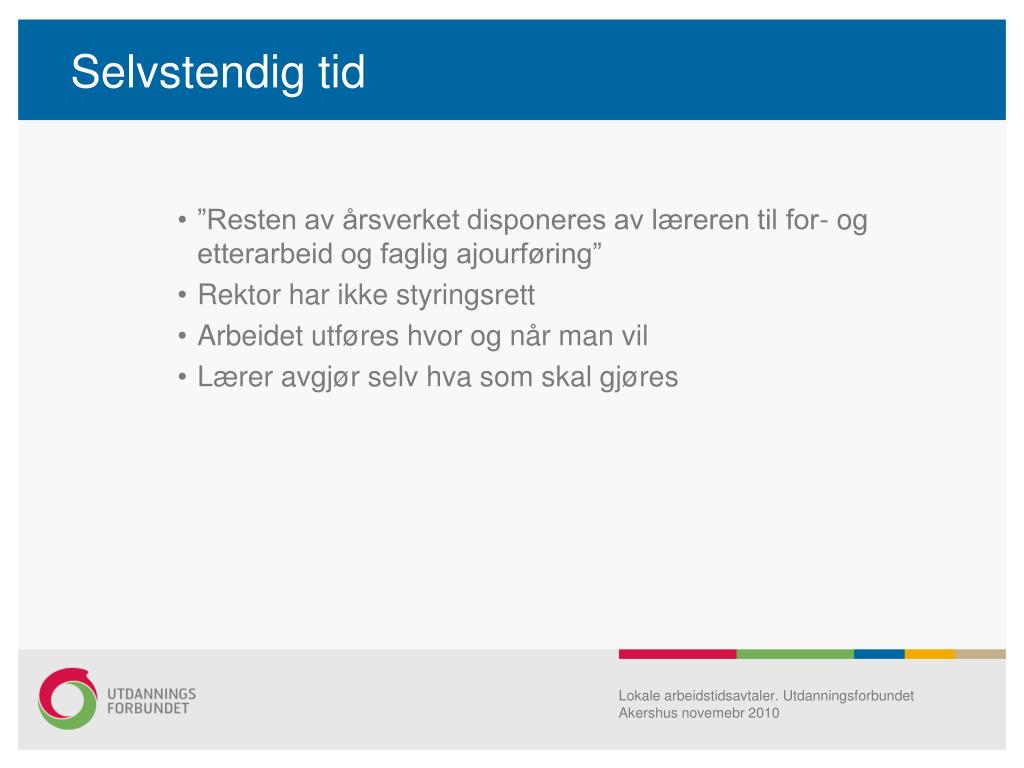 Selvstendig tid

• ”Resten av årsverket disponeres av læreren til for- og etterarbeid og faglig ajourføring”
• Rektor har ikke styringsrett
• Arbeidet utføres hvor og når man vil
• Lærer avgjør selv hva som skal gjøres

UTDANNINGS FORBUNDET

Lokale arbeidstidsavtaler. Utdanningsforbundet Akershus novemebr 2010